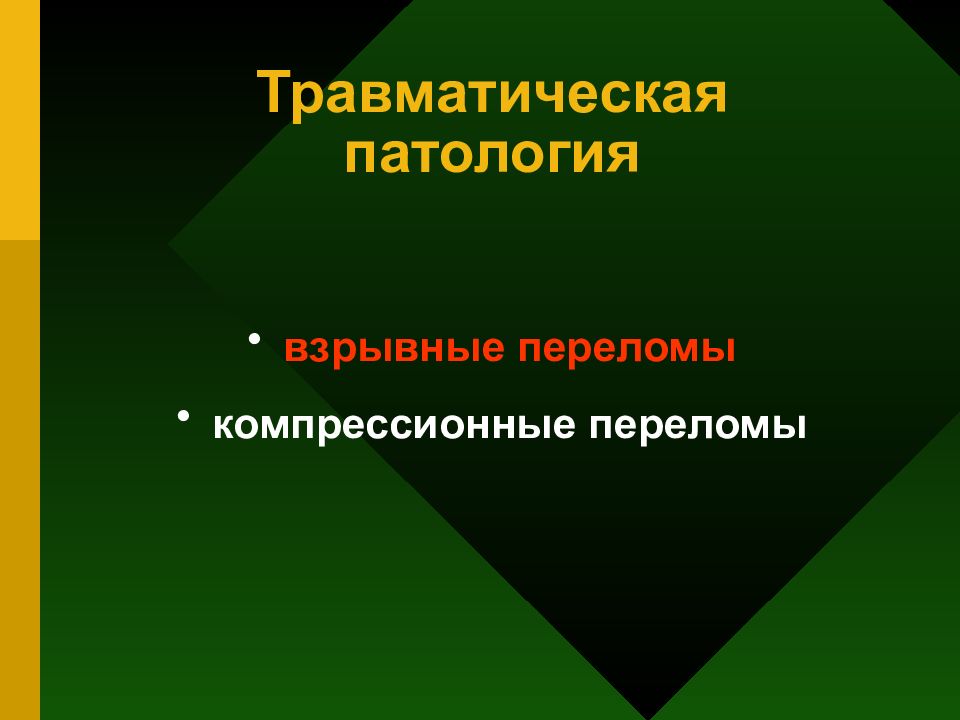 Травматическая патология

• взрывные переломы
• компрессионные переломы